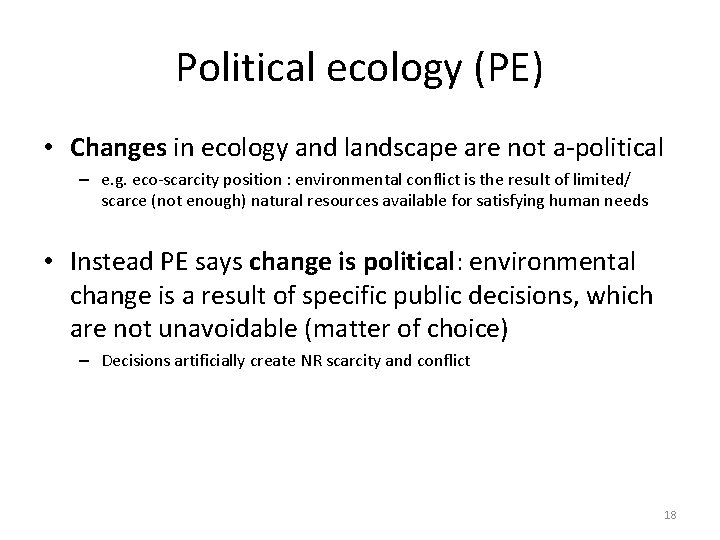 Political ecology (PE)

• Changes in ecology and landscape are not a-political
– e.g. eco-scarcity position : environmental conflict is the result of limited/ scarce (not enough) natural resources available for satisfying human needs

• Instead PE says change is political: environmental change is a result of specific public decisions, which are not unavoidable (matter of choice)
– Decisions artificially create NR scarcity and conflict

18